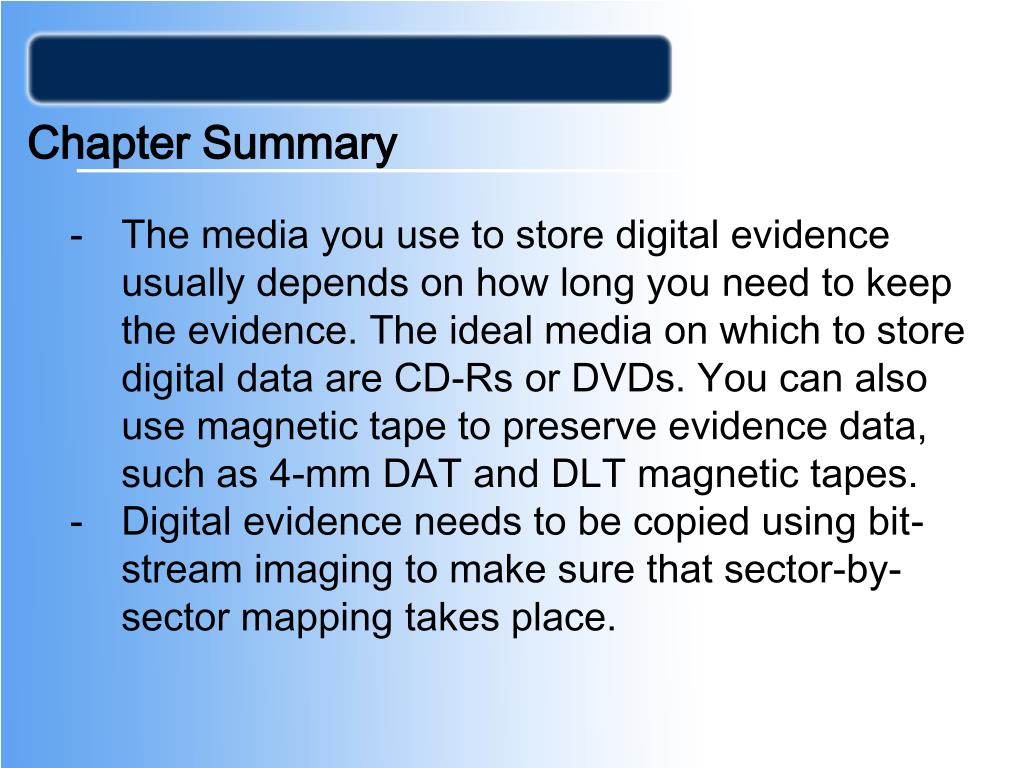 Chapter Summary

- The media you use to store digital evidence usually depends on how long you need to keep the evidence. The ideal media on which to store digital data are CD-Rs or DVDs. You can also use magnetic tape to preserve evidence data, such as 4-mm DAT and DLT magnetic tapes.
- Digital evidence needs to be copied using bit-stream imaging to make sure that sector-by-sector mapping takes place.